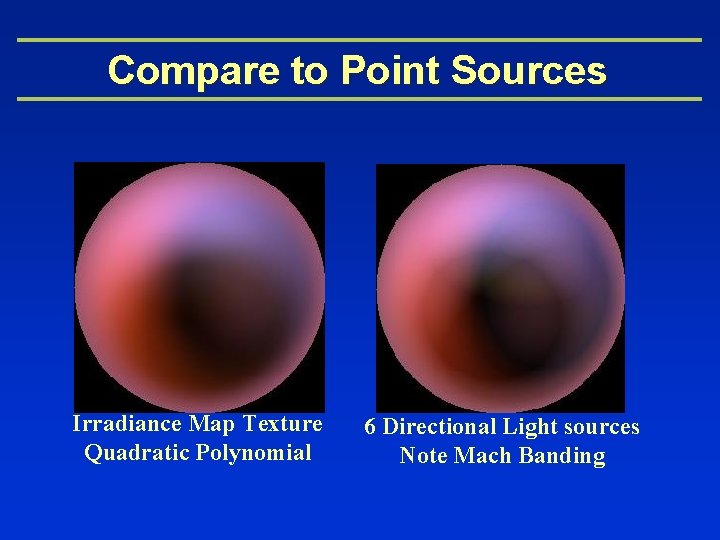 Compare to Point Sources

Irradiance Map Texture
Quadratic Polynomial

6 Directional Light sources
Note Mach Banding